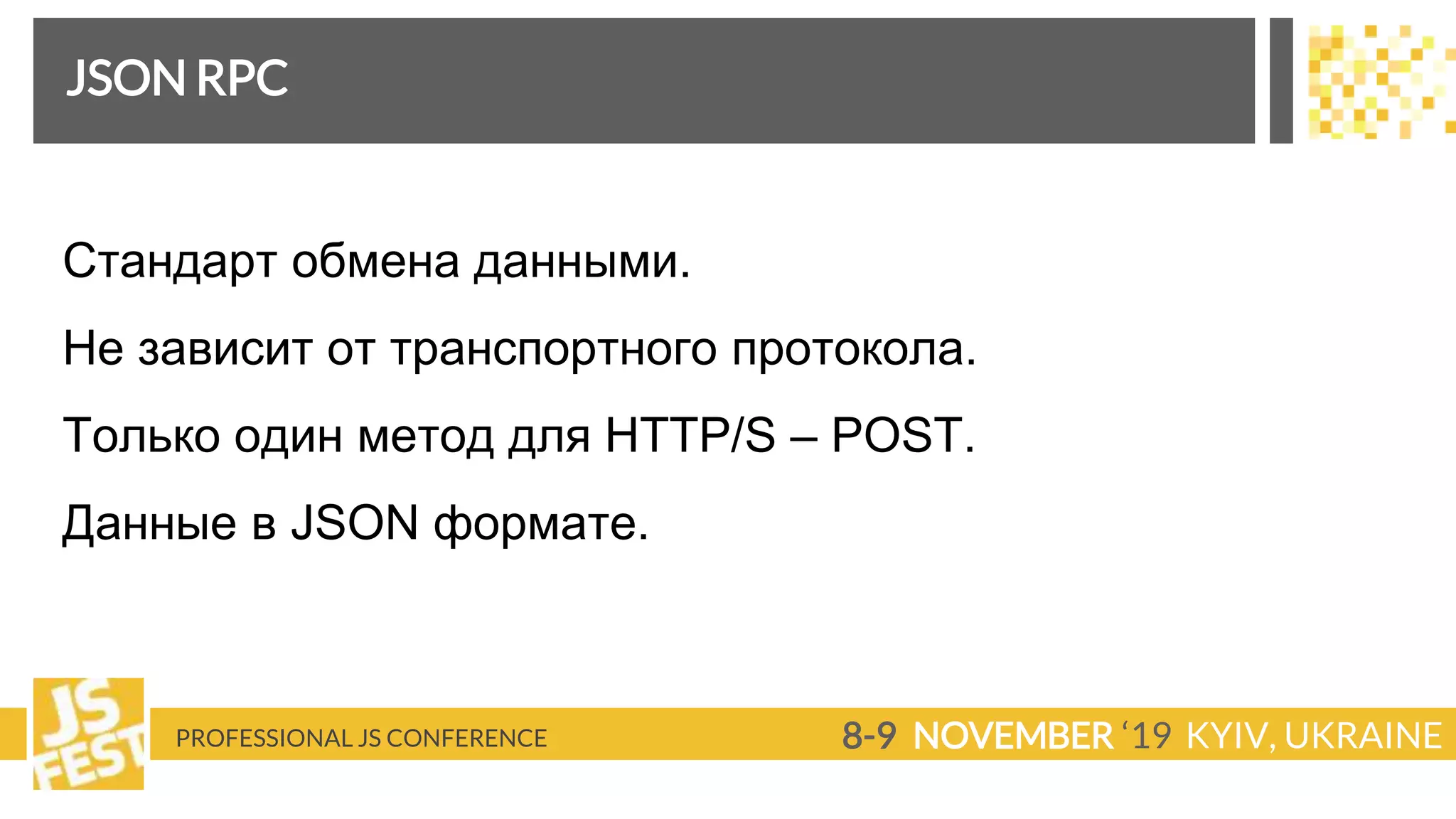 JSON RPC

Стандарт обмена данными.

Не зависит от транспортного протокола.

Только один метод для HTTP/S – POST.

Данные в JSON формате.

JS FEST

PROFESSIONAL JS CONFERENCE

8-9 NOVEMBER ‘19 KYIV, UKRAINE